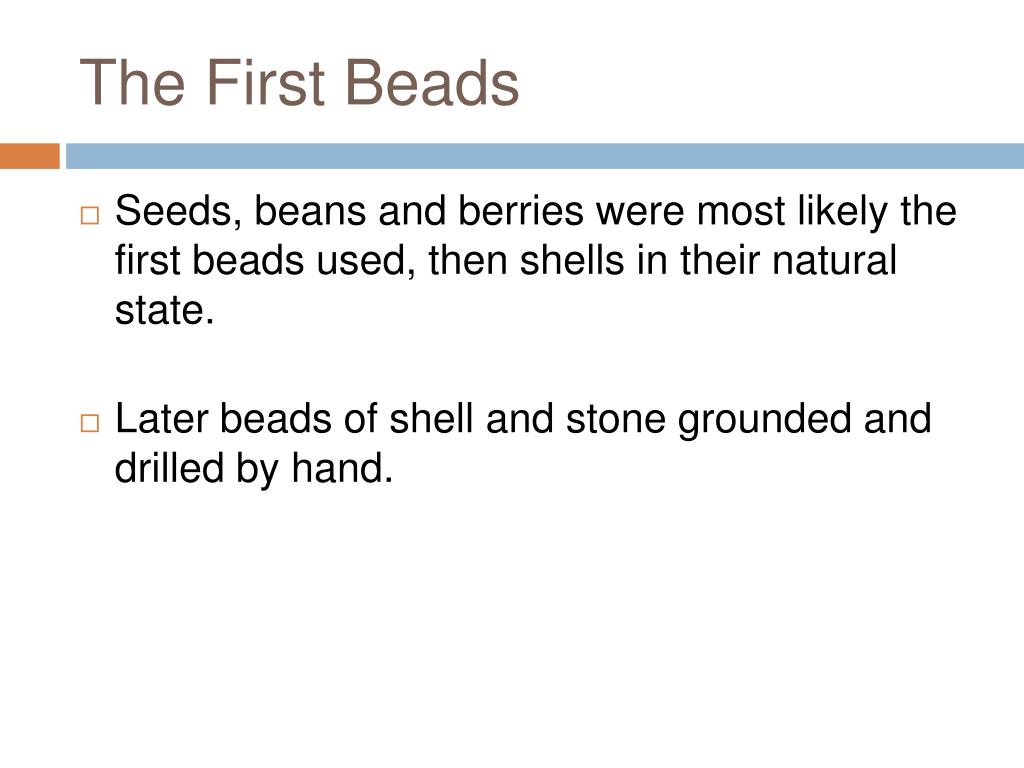 The First Beads

□ Seeds, beans and berries were most likely the first beads used, then shells in their natural state.

□ Later beads of shell and stone grounded and drilled by hand.